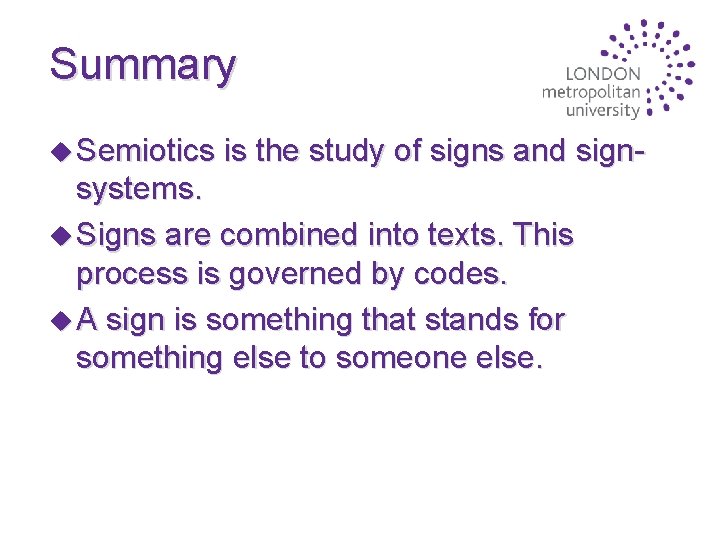 Summary

LONDON
metropolitan
university

◆ Semiotics is the study of signs and sign-systems.

◆ Signs are combined into texts. This process is governed by codes.

◆ A sign is something that stands for something else to someone else.